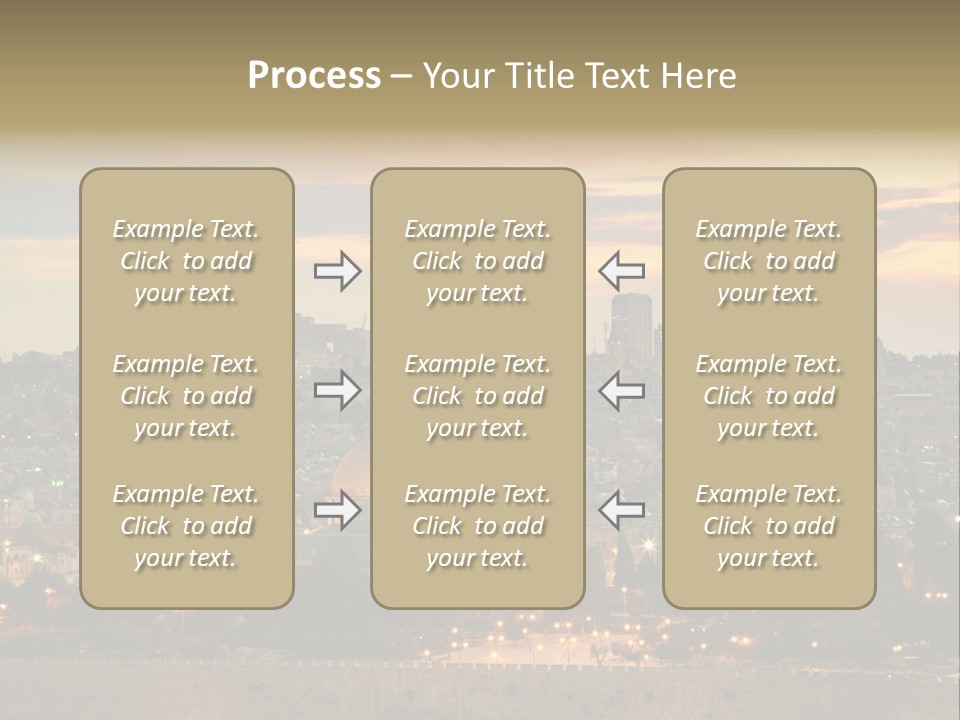 Process – Your Title Text Here

Example Text. Click to add your text.

Example Text. Click to add your text.

Example Text. Click to add your text.

Example Text. Click to add your text.

Example Text. Click to add your text.

Example Text. Click to add your text.

Example Text. Click to add your text.

Example Text. Click to add your text.

Example Text. Click to add your text.